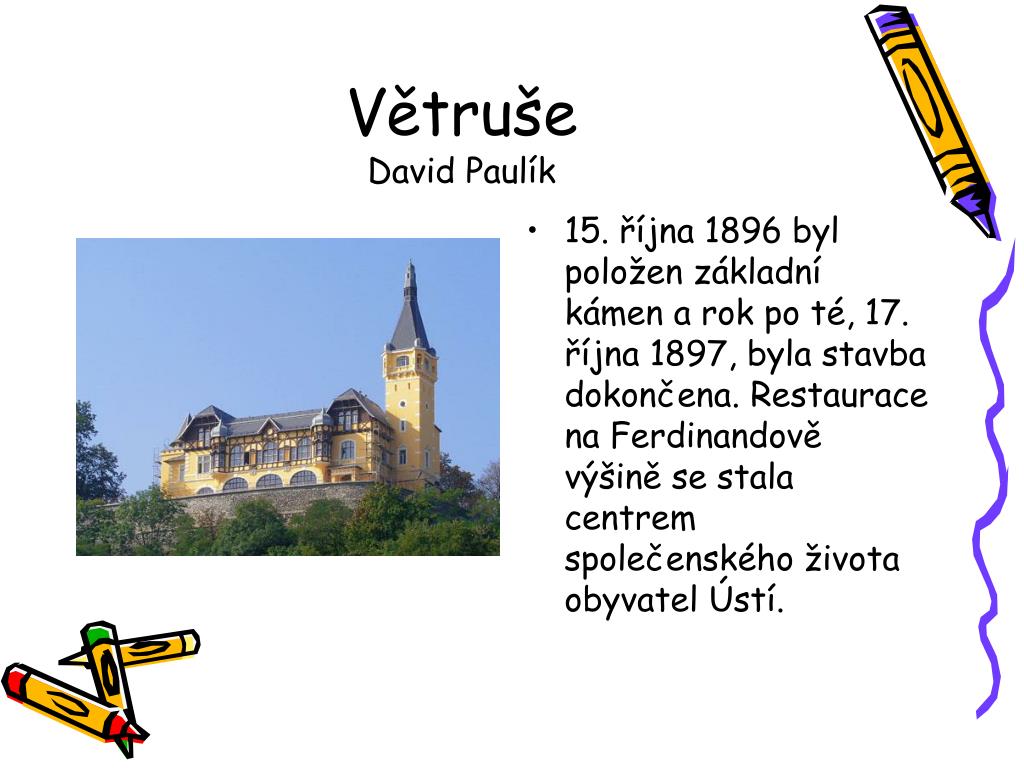 Větruše
David Paulík

• 15. října 1896 byl položen základní kámen a rok po té, 17. října 1897, byla stavba dokončena. Restaurace na Ferdinandově výšině se stala centrem společenského života obyvatel Ústí.